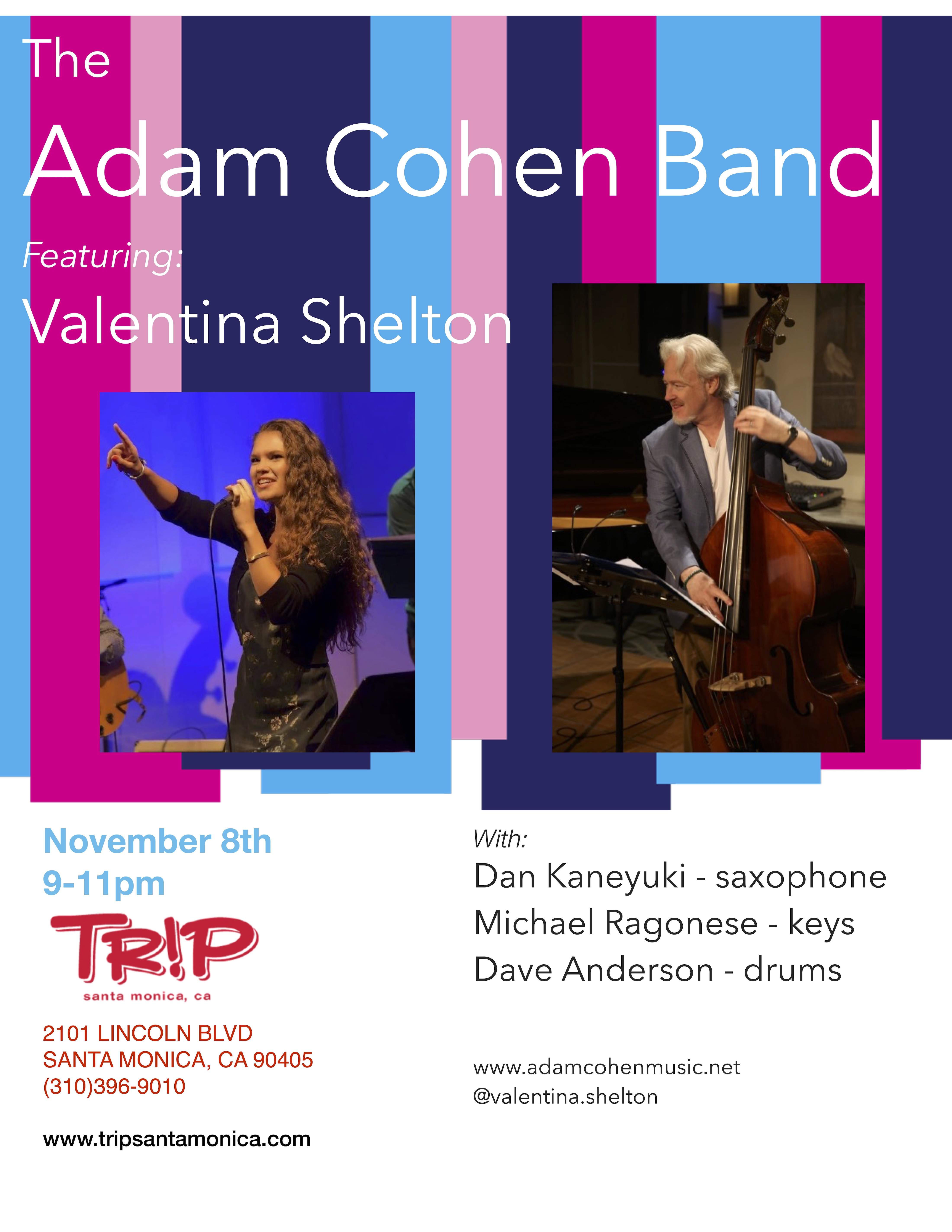 The

Adam Cohen Band

Featuring:

Valentina Shelton

November 8th
9-11pm

TR!P

santa monica, ca

2101 LINCOLN BLVD
SANTA MONICA, CA 90405
(310)396-9010

www.tripsantamonica.com

With:
Dan Kaneyuki - saxophone
Michael Ragonese - keys
Dave Anderson - drums

www.adamcohenmusic.net
@valentina.shelton